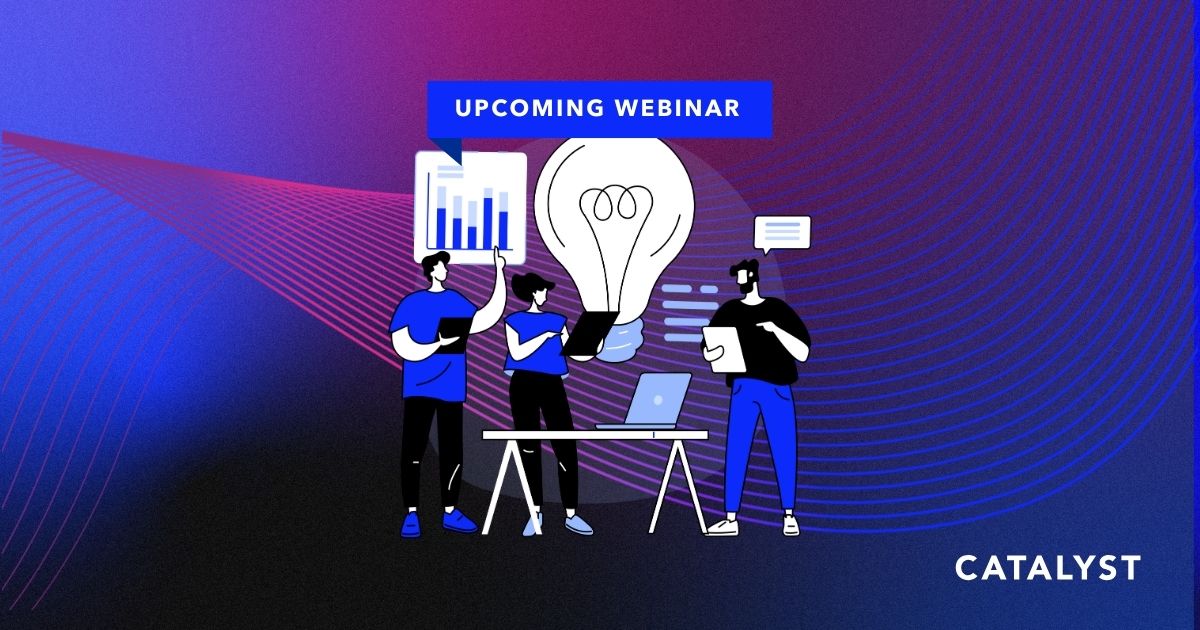 UPCOMING WEBINAR

CATALYST